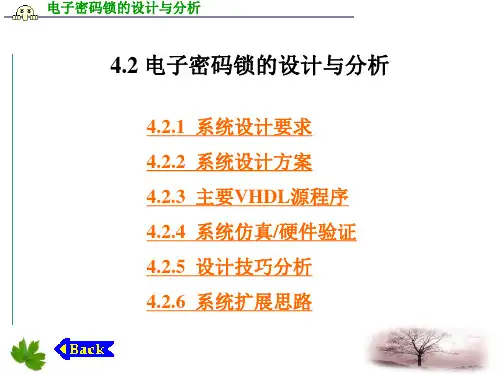 电子密码锁的设计与分析

4.2 电子密码锁的设计与分析

4.2.1 系统设计要求

4.2.2 系统设计方案

4.2.3 主要VHDL源程序

4.2.4 系统仿真/硬件验证

4.2.5 设计技巧分析

4.2.6 系统扩展思路

Back